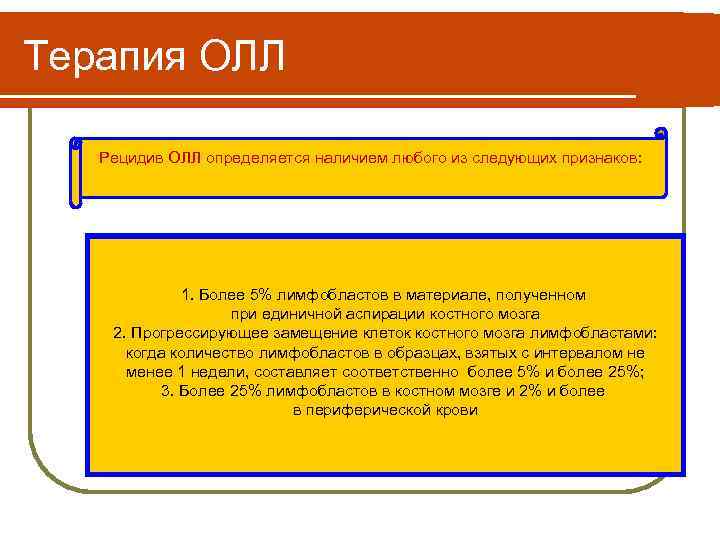 Терапия ОЛЛ

Рецидив ОЛЛ определяется наличием любого из следующих признаков:

1. Более 5% лимфобластов в материале, полученном при единичной аспирации костного мозга
2. Прогрессирующее замещение клеток костного мозга лимфобластами: когда количество лимфобластов в образцах, взятых с интервалом не менее 1 недели, составляет соответственно более 5% и более 25%;
3. Более 25% лимфобластов в костном мозге и 2% и более в периферической крови